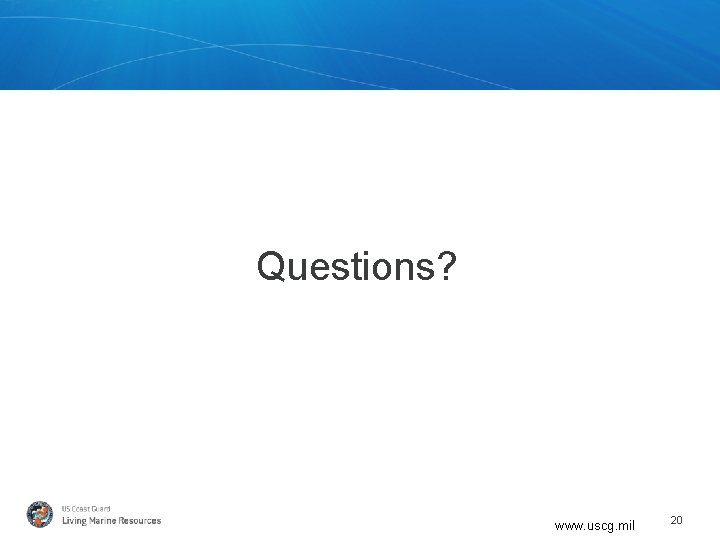 Questions?

US Coast Guard
Living Marine Resources

www.uscg.mil

20